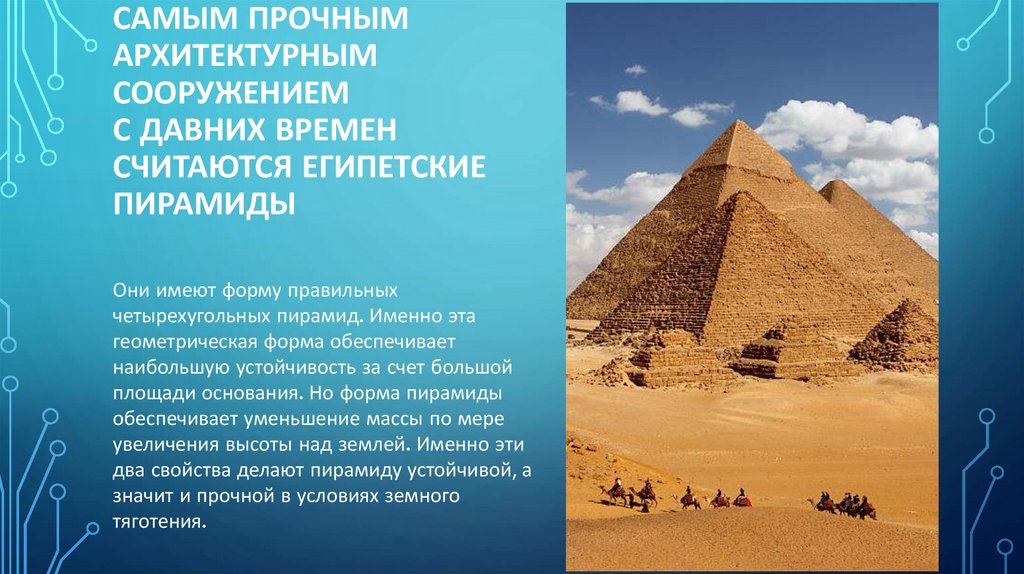 САМЫМ ПРОЧНЫМ АРХИТЕКТУРНЫМ СООРУЖЕНИЕМ С ДАВНИХ ВРЕМЕН СЧИТАЮТСЯ ЕГИПЕТСКИЕ ПИРАМИДЫ

Они имеют форму правильных четырехугольных пирамид. Именно эта геометрическая форма обеспечивает наибольшую устойчивость за счет большой площади основания. Но форма пирамиды обеспечивает уменьшение массы по мере увеличения высоты над землей. Именно эти два свойства делают пирамиду устойчивой, а значит и прочной в условиях земного тяготения.